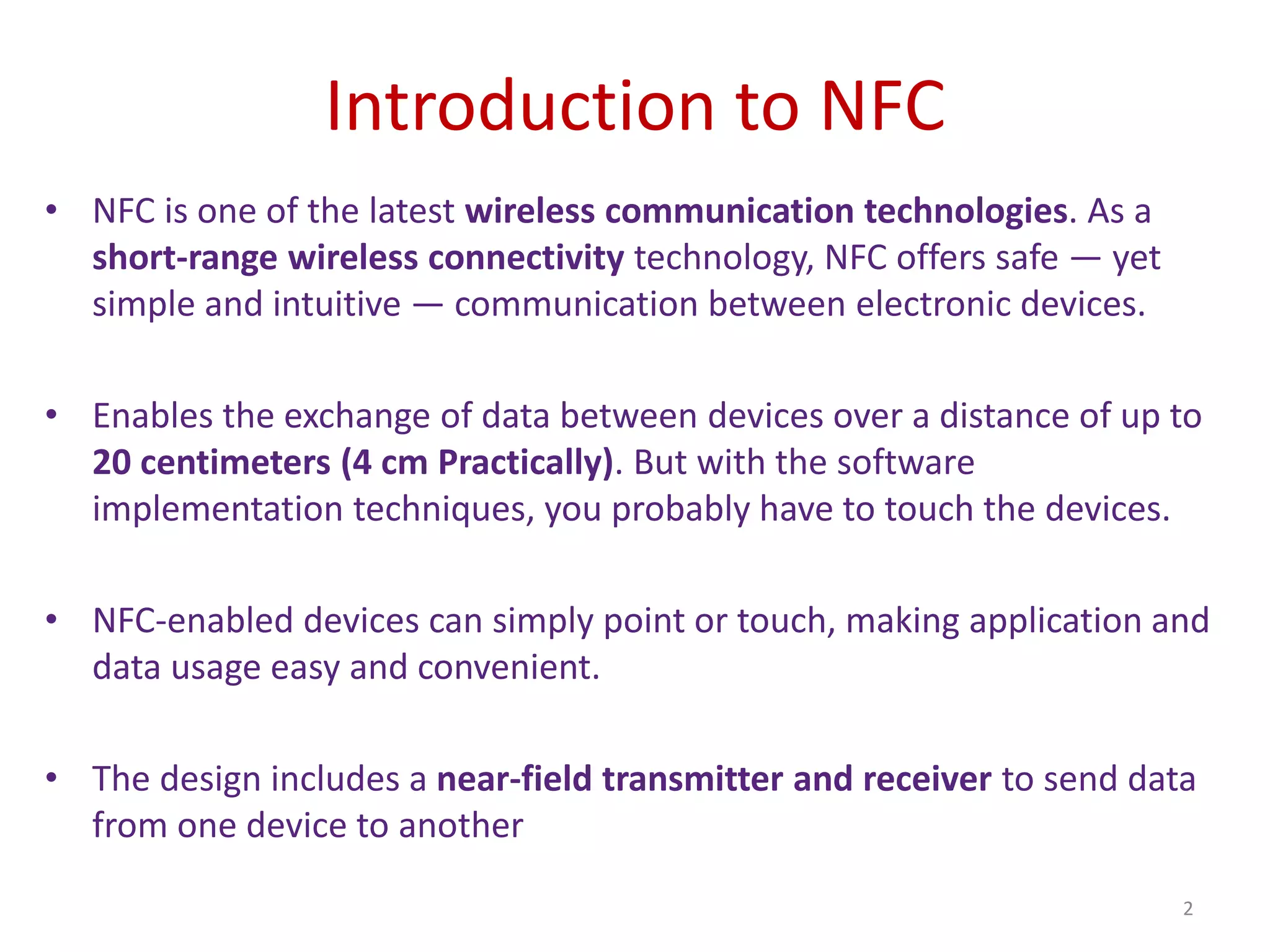 Introduction to NFC

• NFC is one of the latest wireless communication technologies. As a short-range wireless connectivity technology, NFC offers safe — yet simple and intuitive — communication between electronic devices.

• Enables the exchange of data between devices over a distance of up to 20 centimeters (4 cm Practically). But with the software implementation techniques, you probably have to touch the devices.

• NFC-enabled devices can simply point or touch, making application and data usage easy and convenient.

• The design includes a near-field transmitter and receiver to send data from one device to another

2